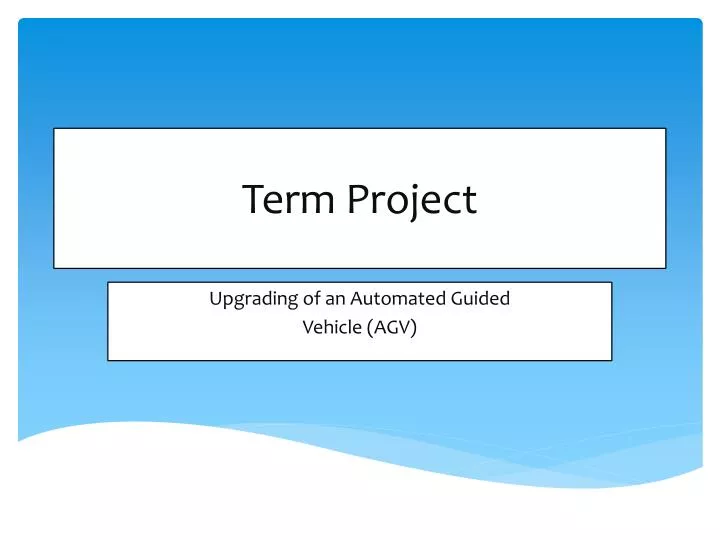 Term Project

Upgrading of an Automated Guided Vehicle (AGV)